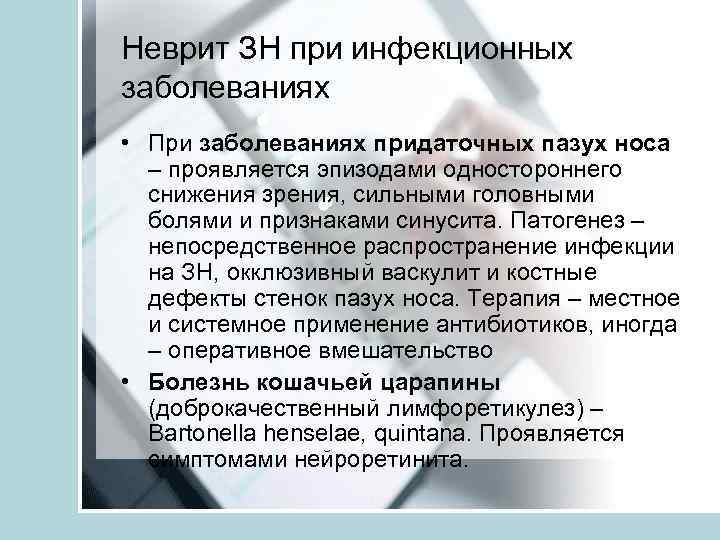 Неврит ЗН при инфекционных заболеваниях

• При заболеваниях придаточных пазух носа – проявляется эпизодами одностороннего снижения зрения, сильными головными болями и признаками синусита. Патогенез – непосредственное распространение инфекции на ЗН, окклюзивный васкулит и костные дефекты стенок пазух носа. Терапия – местное и системное применение антибиотиков, иногда – оперативное вмешательство

• Болезнь кошачьей царапины (доброкачественный лимфоретикулез) – Bartonella henselae, quintana. Проявляется симптомами нейроретинита.